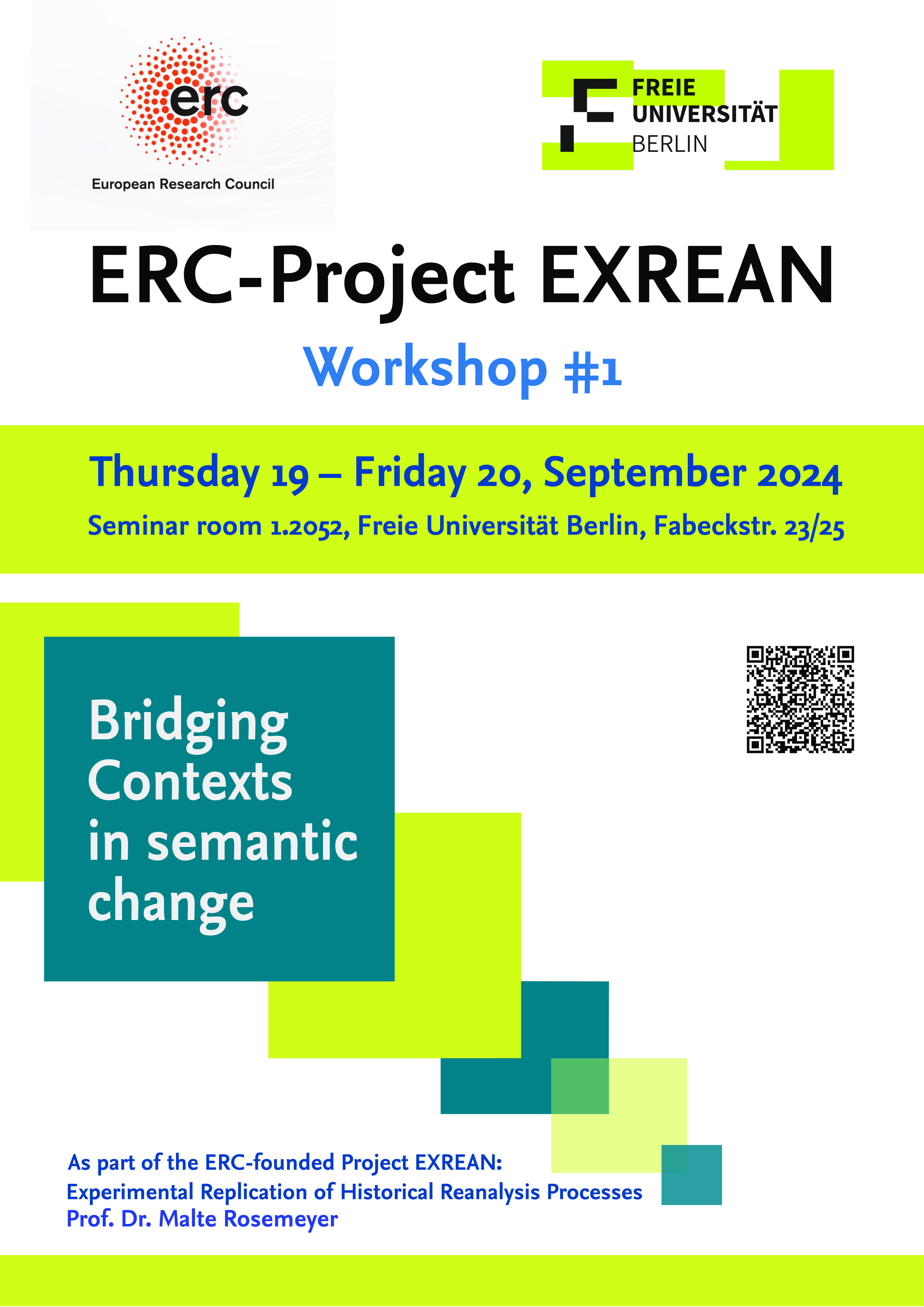 erc
European Research Council

FREIE
UNIVERSITÄT
BERLIN

ERC-Project EXREAN

Workshop #1

Thursday 19 – Friday 20, September 2024

Seminar room 1.2052, Freie Universität Berlin, Fabeckstr. 23/25

Bridging Contexts in semantic change

As part of the ERC-founded Project EXREAN:
Experimental Replication of Historical Reanalysis Processes
Prof. Dr. Malte Rosemeyer